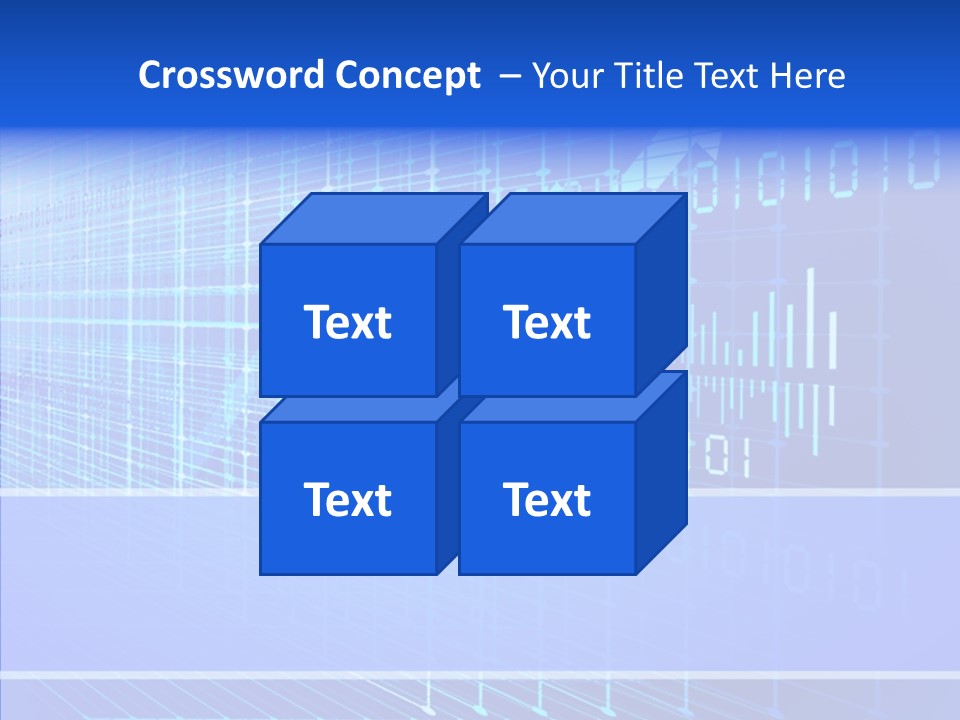 Crossword Concept – Your Title Text Here

Text

Text

Text

Text